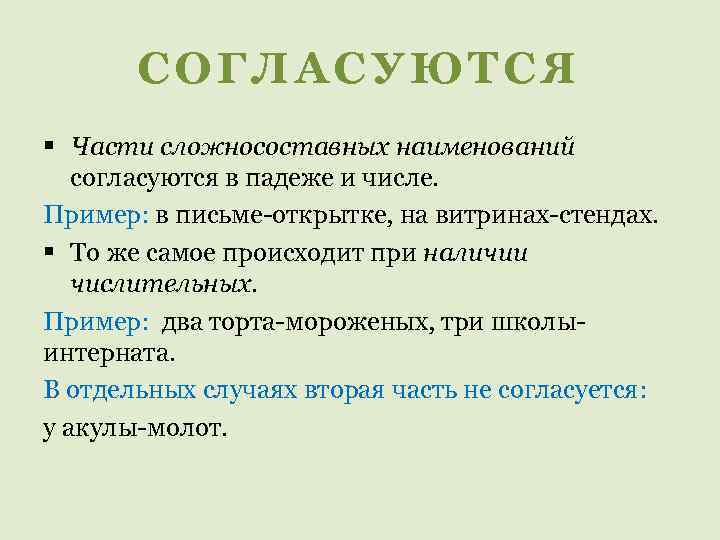 СОГЛАСУЮТСЯ

▪ Части сложносоставных наименований согласуются в падеже и числе.

Пример: в письме-открытке, на витринах-стендах.

▪ То же самое происходит при наличии числительных.

Пример: два торта-мороженых, три школы-интерната.

В отдельных случаях вторая часть не согласуется:

у акулы-молот.